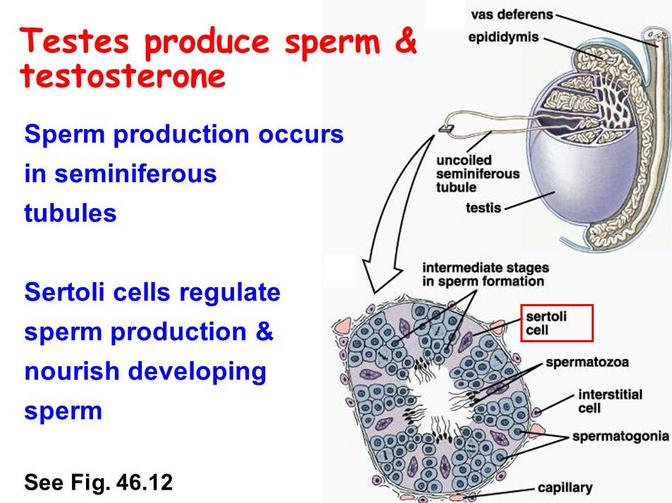 Testes produce sperm & testosterone

Sperm production occurs in seminiferous tubules

Sertoli cells regulate sperm production & nourish developing sperm

See Fig. 46.12

vas deferens
epididymis
uncoiled seminiferous tubule
testis
intermediate stages in sperm formation
sertoli cell
spermatozoa
interstitial cell
spermatogonia
capillary